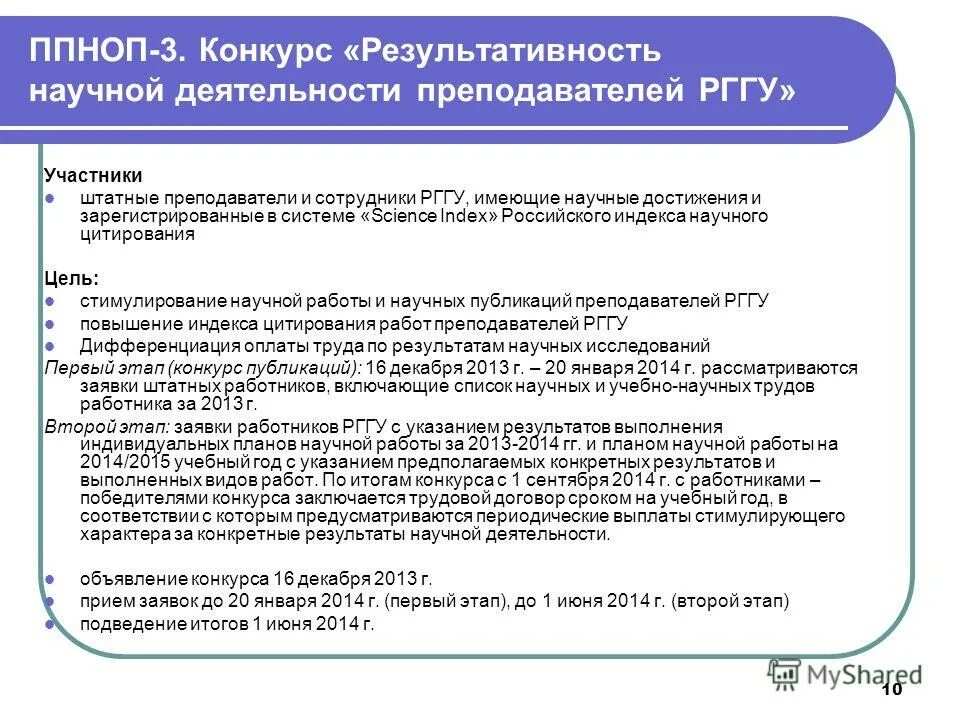 ППНОП-3. Конкурс «Результативность научной деятельности преподавателей РГГУ»

Участники
- штатные преподаватели и сотрудники РГГУ, имеющие научные достижения и зарегистрированные в системе «Science Index» Российского индекса научного цитирования

Цель:
- стимулирование научной работы и научных публикаций преподавателей РГГУ
- повышение индекса цитирования работ преподавателей РГГУ
- Дифференциация оплаты труда по результатам научных исследований

Первый этап (конкурс публикаций): 16 декабря 2013 г. – 20 января 2014 г. рассматриваются заявки штатных работников, включающие список научных и учебно-научных трудов работника за 2013 г.

Второй этап: заявки работников РГГУ с указанием результатов выполнения индивидуальных планов научной работы за 2013-2014 гг. и планом научной работы на 2014/2015 учебный год с указанием предполагаемых конкретных результатов и выполненных видов работ. По итогам конкурса с 1 сентября 2014 г. с работниками – победителями конкурса заключается трудовой договор сроком на учебный год, в соответствии с которым предусматриваются периодические выплаты стимулирующего характера за конкретные результаты научной деятельности.

- объявление конкурса 16 декабря 2013 г.
- прием заявок до 20 января 2014 г. (первый этап), до 1 июня 2014 г. (второй этап)
- подведение итогов 1 июня 2014 г.

MyShared

10